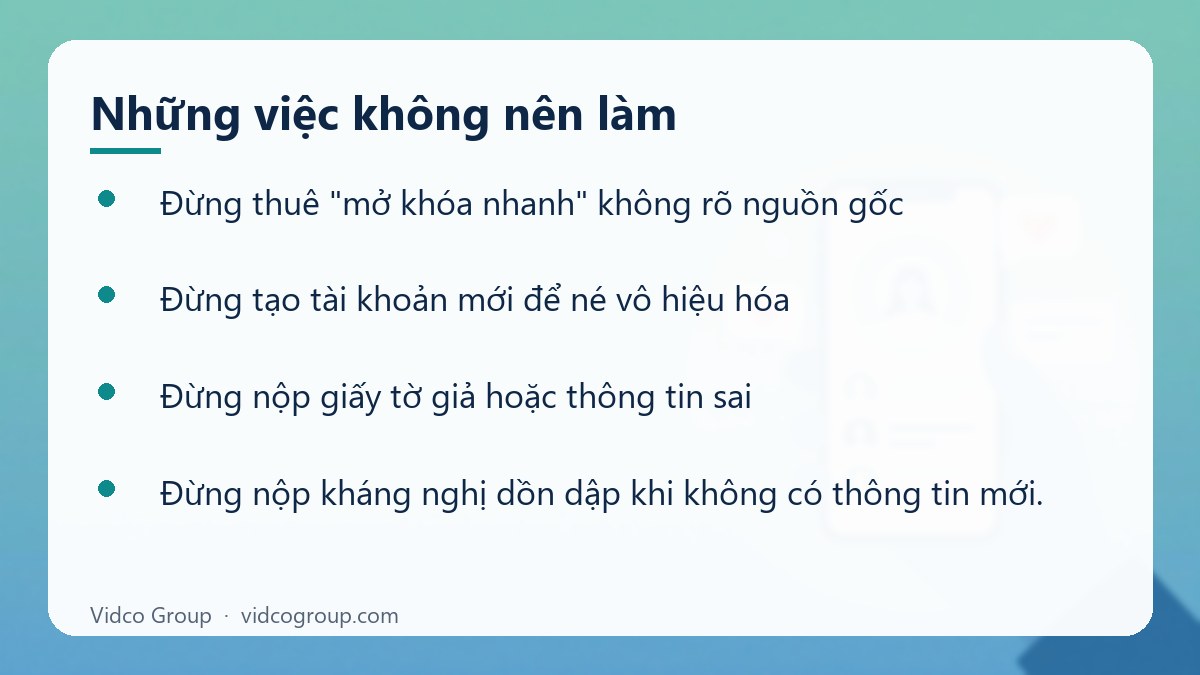 Những việc không nên làm

• Đừng thuê "mở khóa nhanh" không rõ nguồn gốc

• Đừng tạo tài khoản mới để né vô hiệu hóa

• Đừng nộp giấy tờ giả hoặc thông tin sai

• Đừng nộp kháng nghị dồn dập khi không có thông tin mới.

Vidco Group · vidcogroup.com